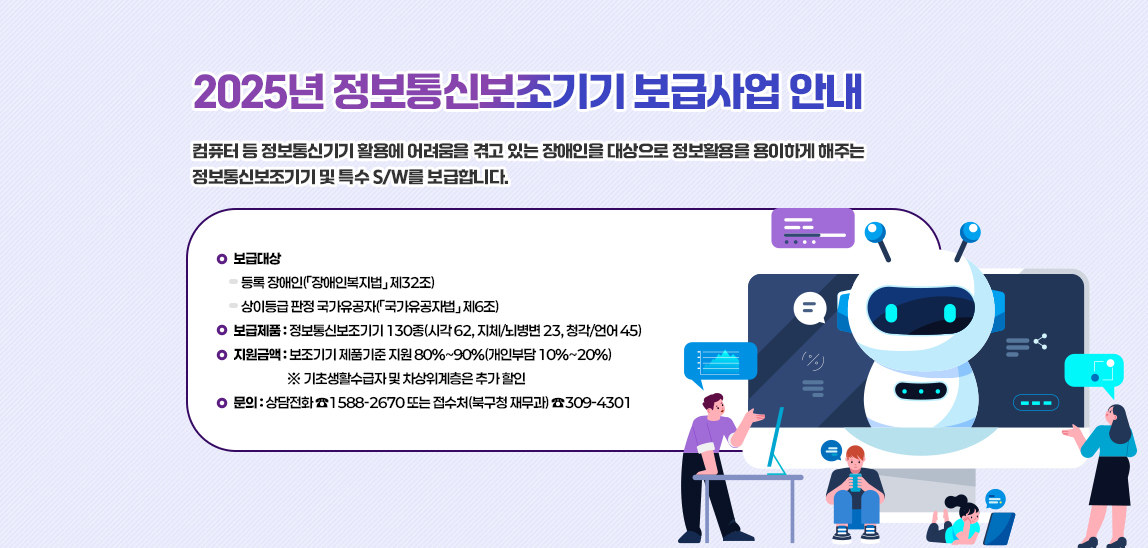 2025년 정보통신보조기기 보급사업 안내

컴퓨터 등 정보통신기기 활용에 어려움을 겪고 있는 장애인을 대상으로 정보활용을 용이하게 해주는 정보통신보조기기 및 특수 S/W를 보급합니다.

보급대상
등록 장애인(「장애인복지법」 제32조)
상이등급 판정 국가유공자(「국가유공자법」 제6조)
보급제품 : 정보통신보조기기 130종(시각 62, 지체/뇌병변 23, 청각/언어 45)
지원금액 : 보조기기 제품기준 지원 80%~90%(개인부담 10%~20%)
※ 기초생활수급자 및 차상위계층은 추가 할인
문의 : 상담전화 ☎1588-2670 또는 접수처(북구청 재무과) ☎309-4301